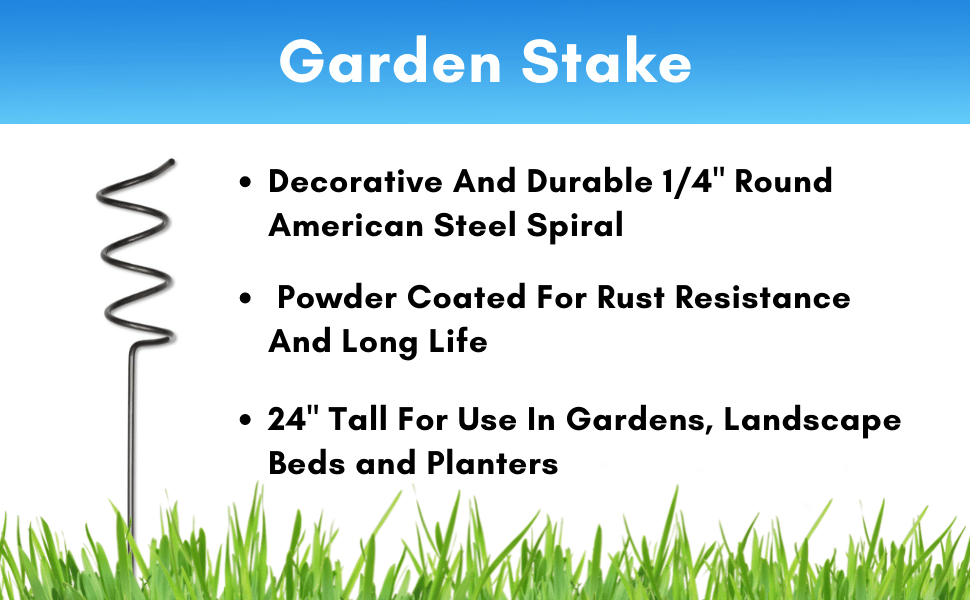 Garden Stake

• Decorative And Durable 1/4" Round American Steel Spiral

• Powder Coated For Rust Resistance And Long Life

• 24" Tall For Use In Gardens, Landscape Beds and Planters